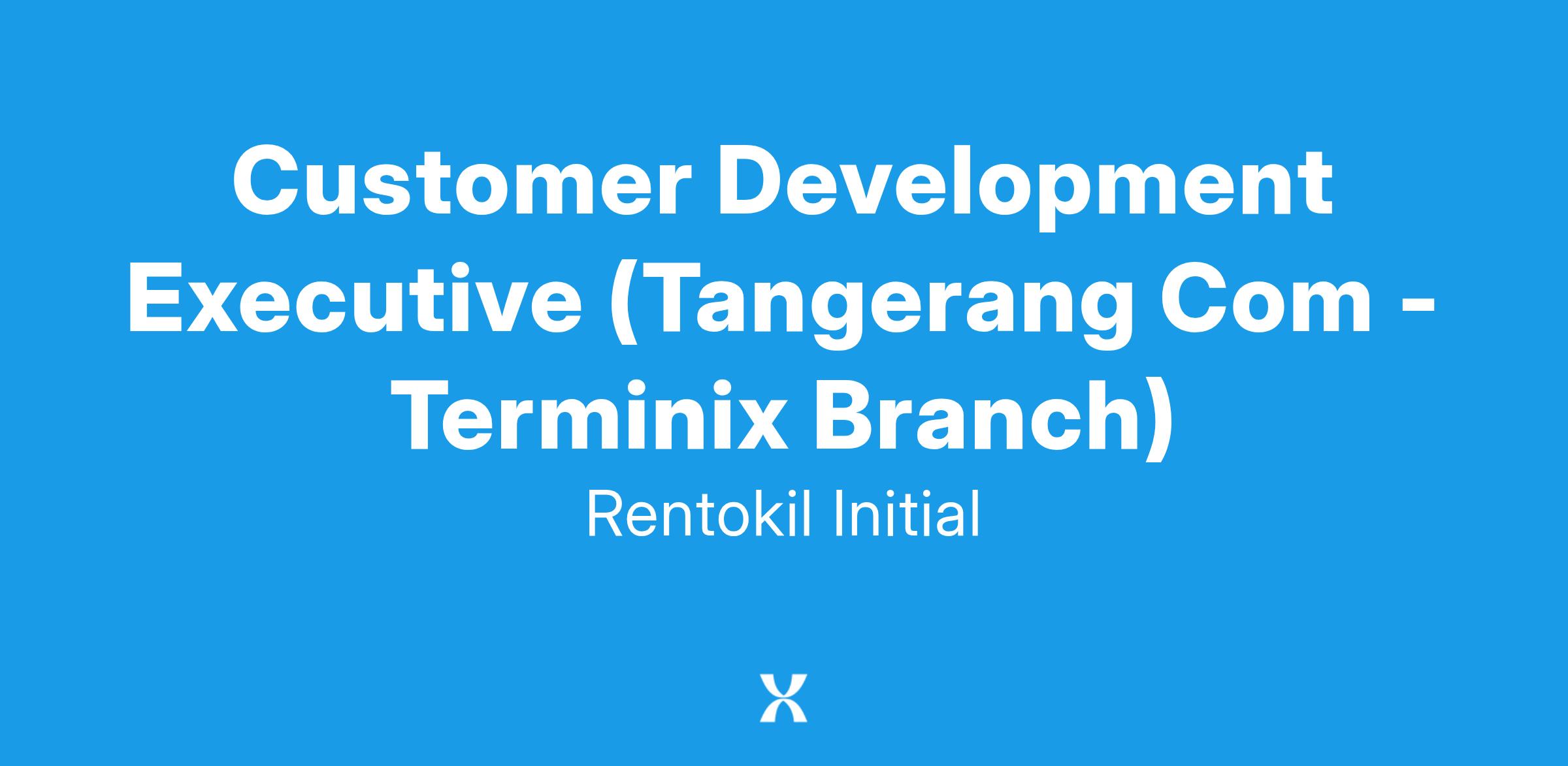 Customer Development Executive (Tangerang Com - Terminix Branch)

Rentokil Initial